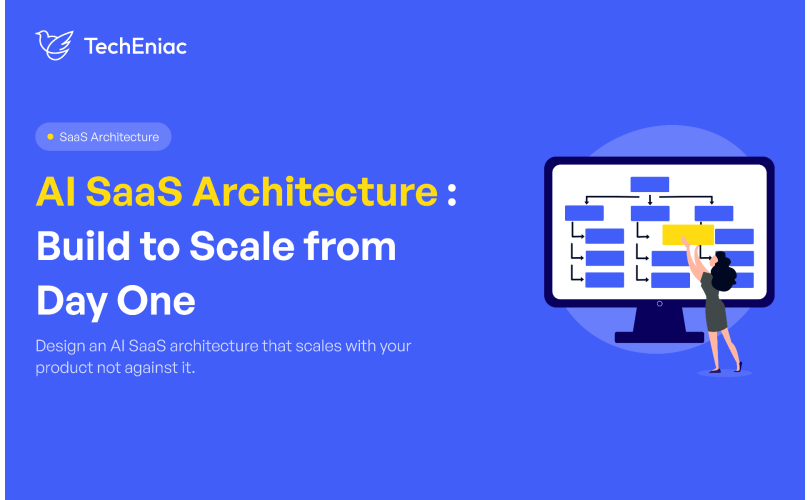 TechEniac

SaaS Architecture

AI SaaS Architecture : Build to Scale from Day One

Design an AI SaaS architecture that scales with your product not against it.